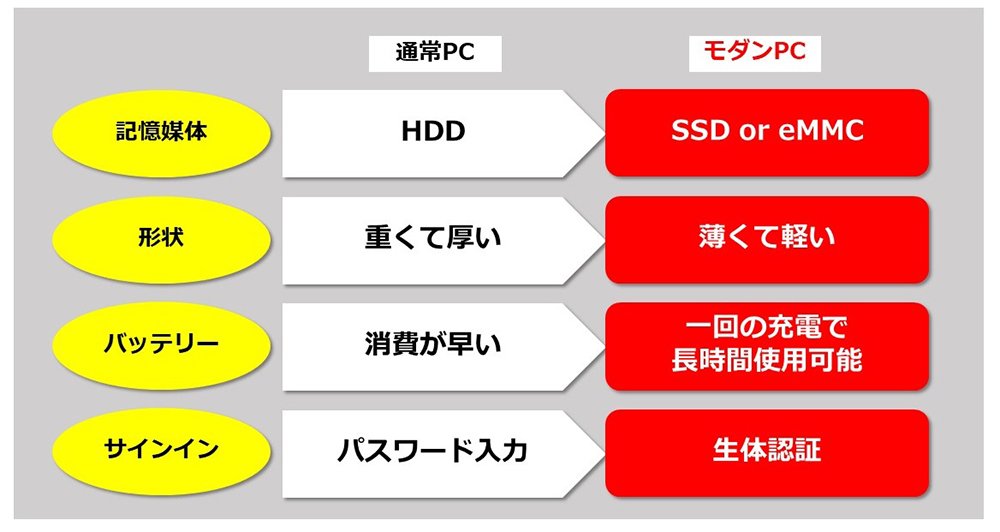 | | 通常PC | モダンPC |
|---|---|---|
| 記憶媒体 | HDD | SSD or eMMC |
| 形状 | 重くて厚い | 薄くて軽い |
| バッテリー | 消費が早い | 一回の充電で長時間使用可能 |
| サインイン | パスワード入力 | 生体認証 |